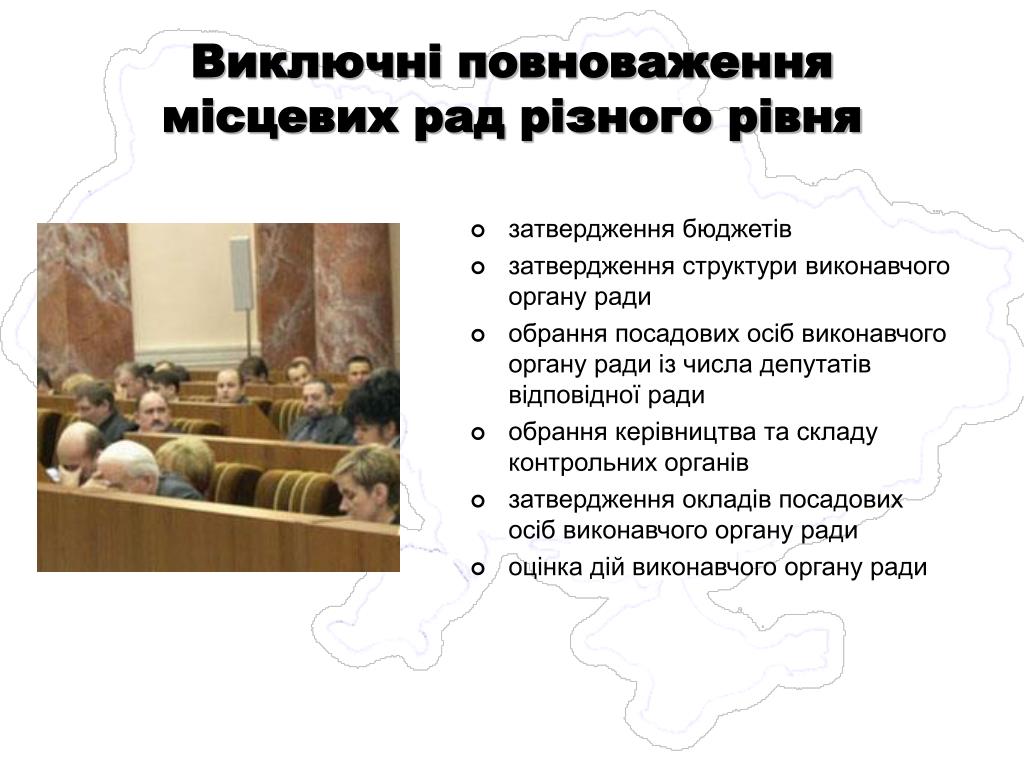 Виключні повноваження місцевих рад різного рівня

- затвердження бюджетів
- затвердження структури виконавчого органу ради
- обрання посадових осіб виконавчого органу ради із числа депутатів відповідної ради
- обрання керівництва та складу контрольних органів
- затвердження окладів посадових осіб виконавчого органу ради
- оцінка дій виконавчого органу ради